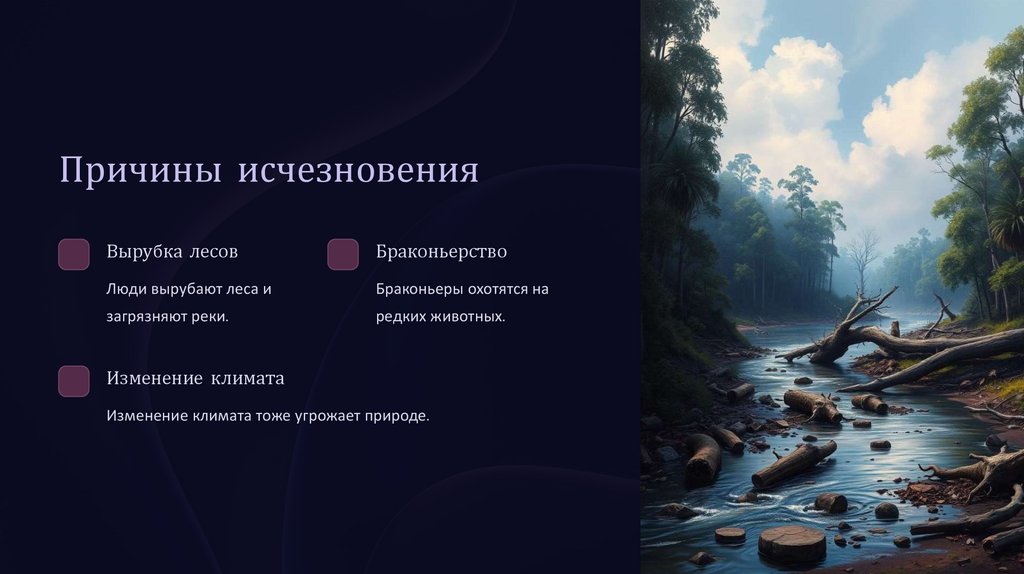 Причины исчезновения

Вырубка лесов

Люди вырубают леса и загрязняют реки.

Браконьерство

Браконьеры охотятся на редких животных.

Изменение климата

Изменение климата тоже угрожает природе.